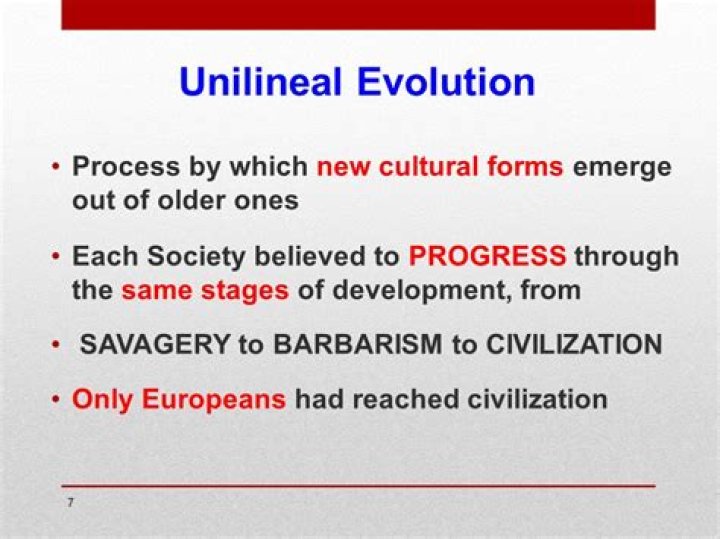 Unilineal Evolution

• Process by which new cultural forms emerge out of older ones

• Each Society believed to PROGRESS through the same stages of development, from

• SAVAGERY to BARBARISM to CIVILIZATION

• Only Europeans had reached civilization

7